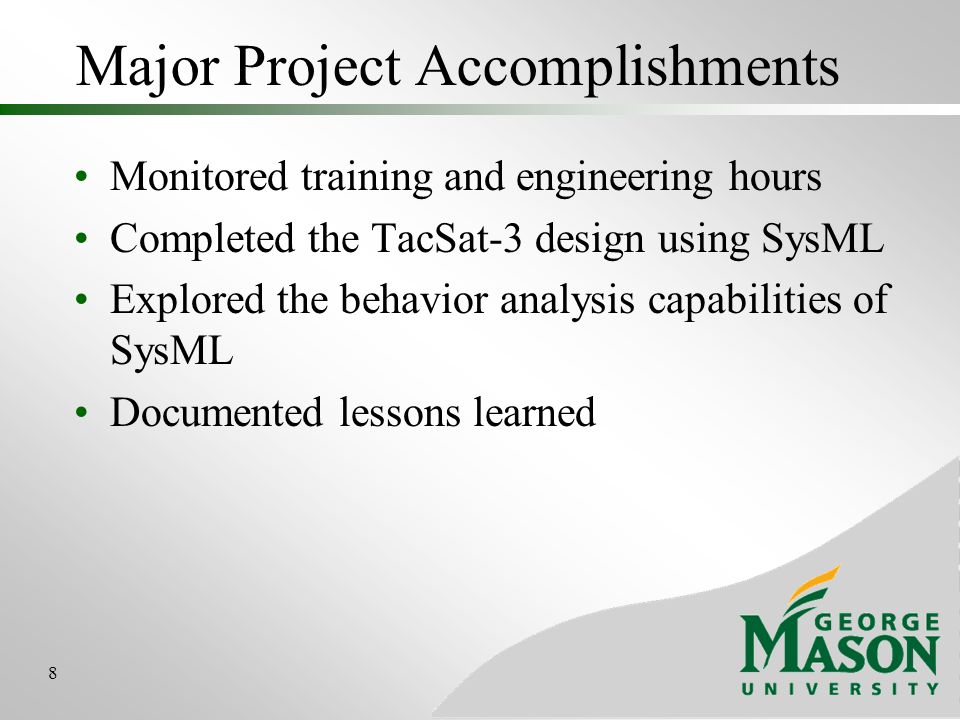 Major Project Accomplishments

• Monitored training and engineering hours
• Completed the TacSat-3 design using SysML
• Explored the behavior analysis capabilities of SysML
• Documented lessons learned

8

GEORGE MASON UNIVERSITY